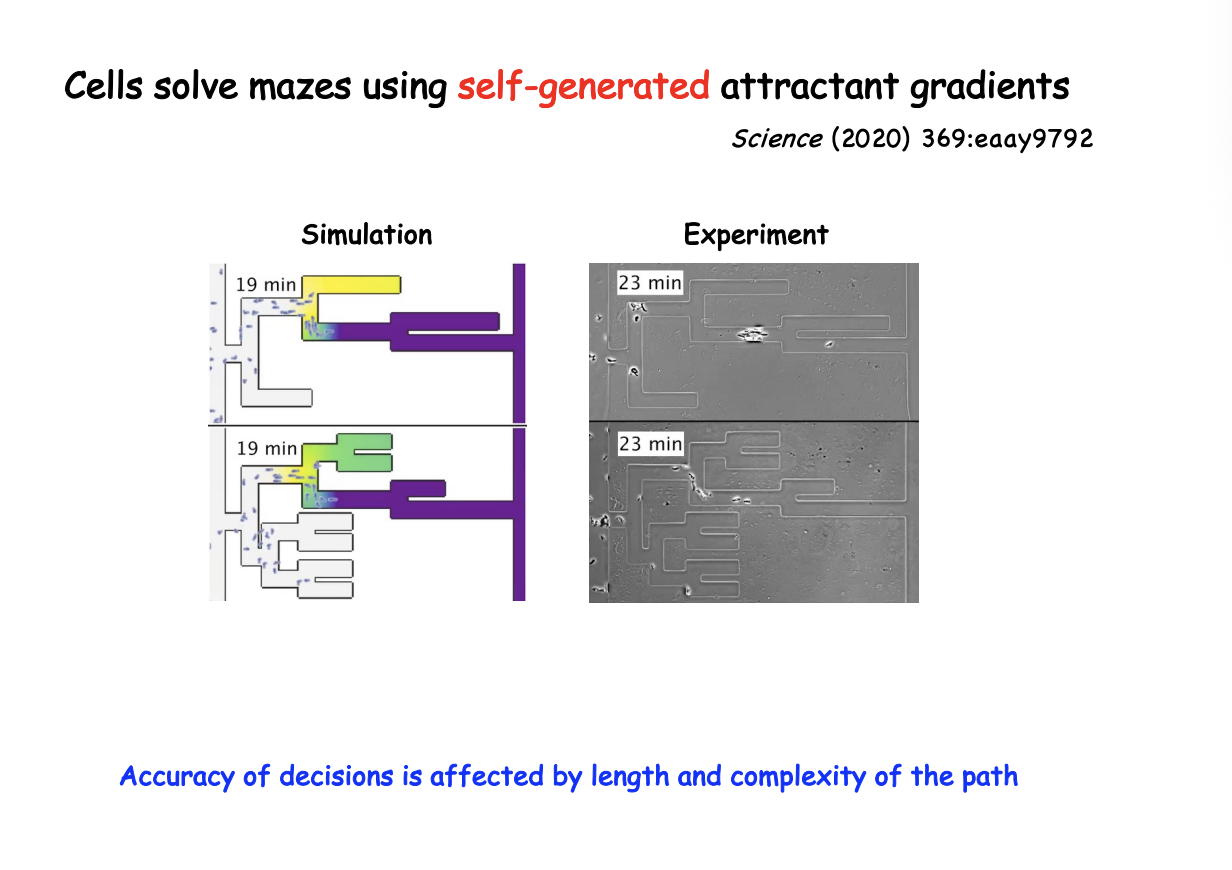 Cells solve mazes using self-generated attractant gradients

Science (2020) 369:eaay9792

Simulation

19 min

19 min

Experiment

23 min

23 min

Accuracy of decisions is affected by length and complexity of the path